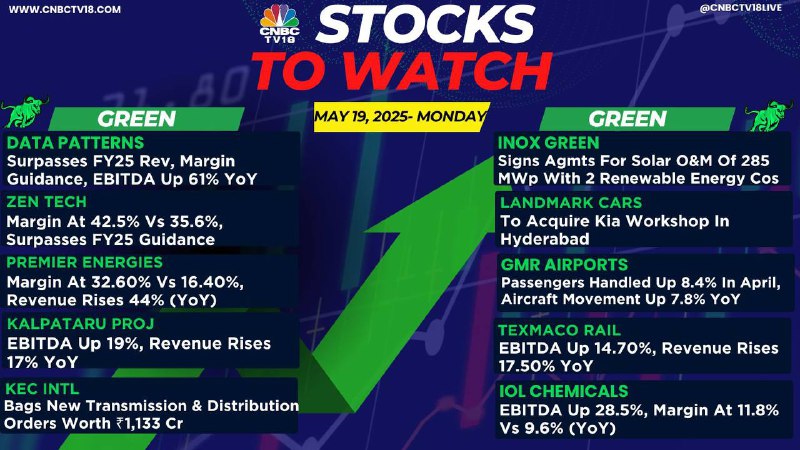 WWW.CNBCTV18.COM

CNBC TV18

STOCKS TO WATCH

@CNBCTV18LIVE

MAY 19, 2025- MONDAY

GREEN

DATA PATTERNS
Surpasses FY25 Rev, Margin Guidance, EBITDA Up 61% YoY

ZEN TECH
Margin At 42.5% Vs 35.6%, Surpasses FY25 Guidance

PREMIER ENERGIES
Margin At 32.60% Vs 16.40%, Revenue Rises 44% (YoY)

KALPATARU PROJ
EBITDA Up 19%, Revenue Rises 17% YoY

KEC INTL
Bags New Transmission & Distribution Orders Worth ₹1,133 Cr

GREEN

INOX GREEN
Signs Agmts For Solar O&M Of 285 MWp With 2 Renewable Energy Cos

LANDMARK CARS
To Acquire Kia Workshop In Hyderabad

GMR AIRPORTS
Passengers Handled Up 8.4% In April, Aircraft Movement Up 7.8% YoY

TEXMACO RAIL
EBITDA Up 14.70%, Revenue Rises 17.50% YoY

IOL CHEMICALS
EBITDA Up 28.5%, Margin At 11.8% Vs 9.6% (YoY)